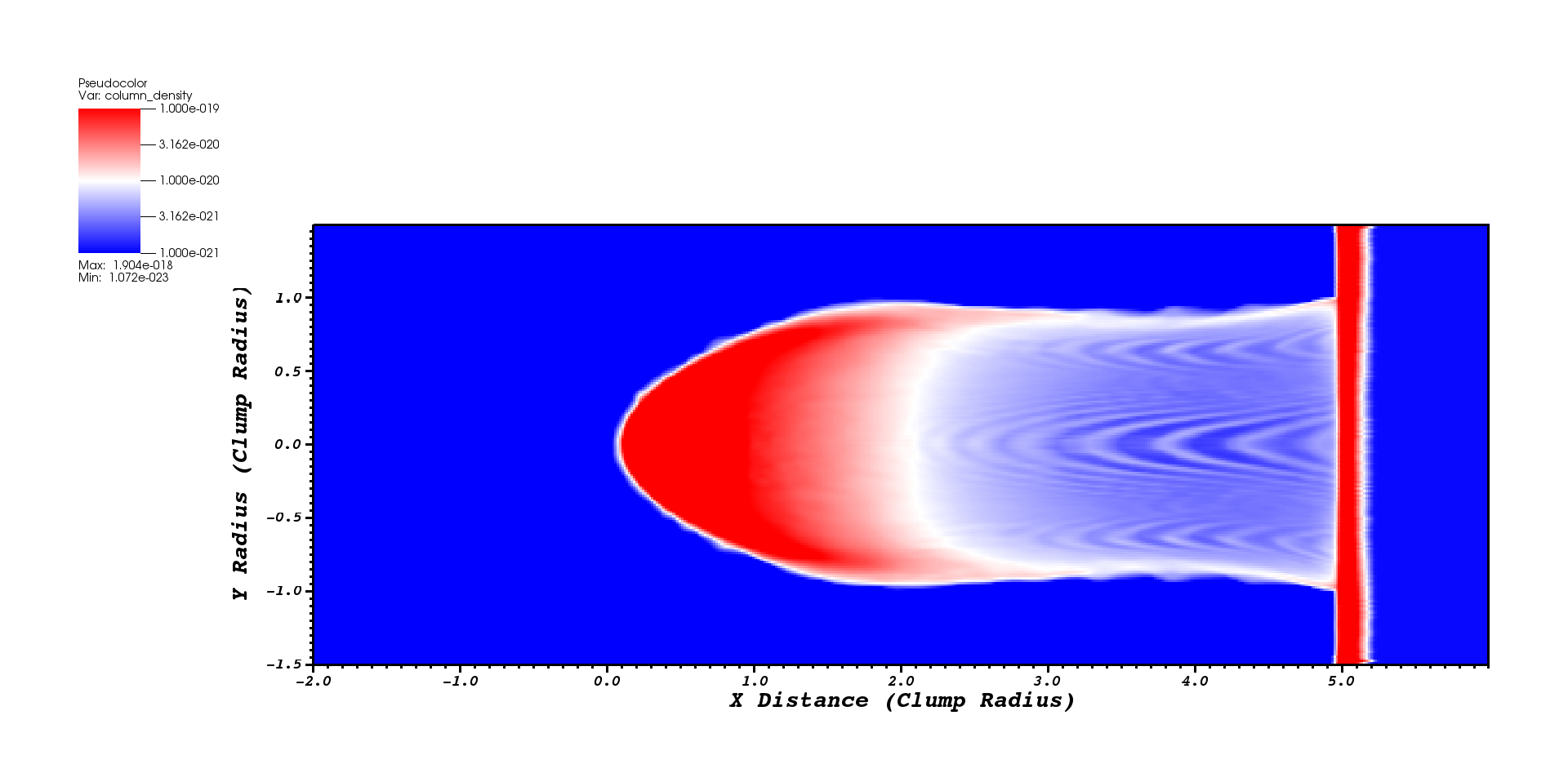 Pseudocolor
Var: column_density

1.000e-019
3.162e-020
1.000e-020
3.162e-021
1.000e-021

Max: 1.904e-018
Min: 1.072e-023

Y Radius (Clump Radius)

1.0
0.5
0.0
-0.5
-1.0
-1.5

-2.0
-1.0
0.0
1.0
2.0
3.0
4.0
5.0

X Distance (Clump Radius)